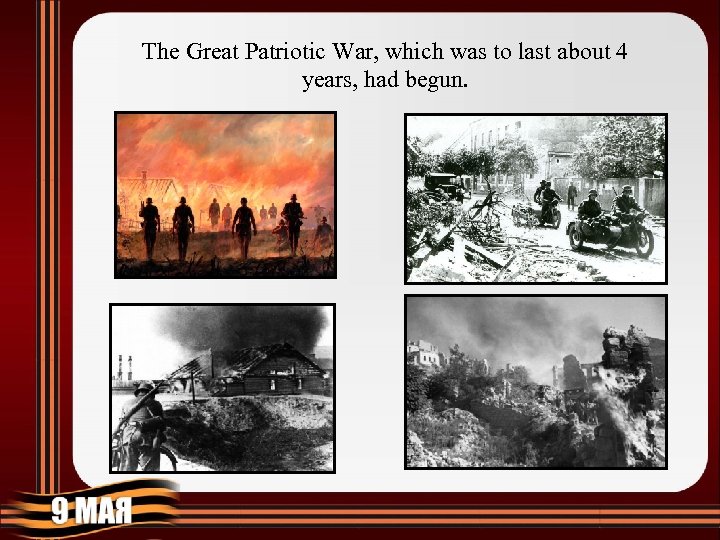 The Great Patriotic War, which was to last about 4 years, had begun.

9 МАЯ